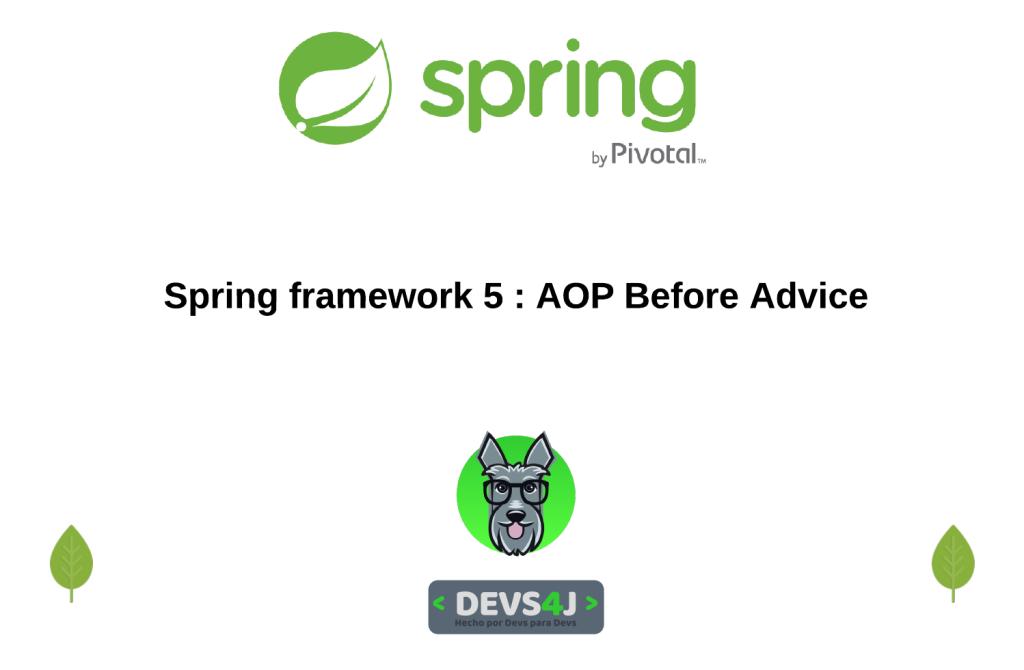 spring
by Pivotal™

Spring framework 5 : AOP Before Advice

< DEVS4J >
Hecho por Devs para Devs